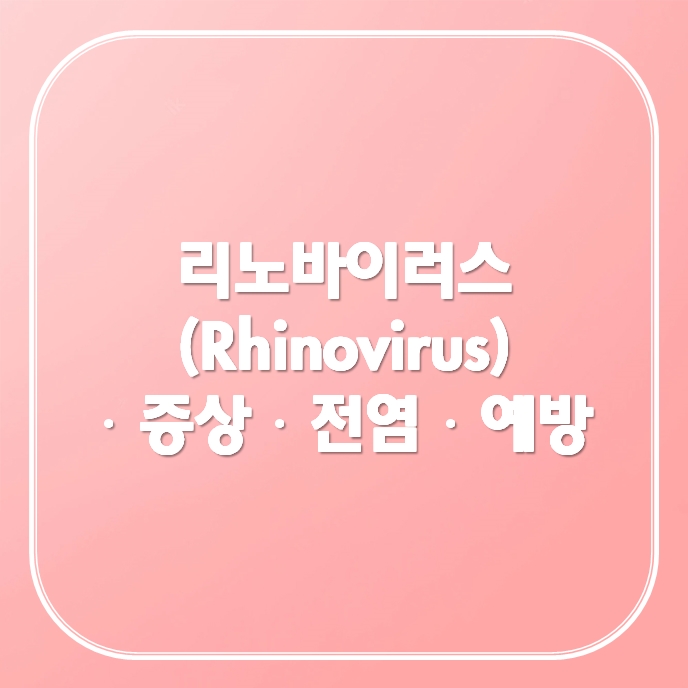 리노바이러스
(Rhinovirus)
· 증상 · 전염 · 예방